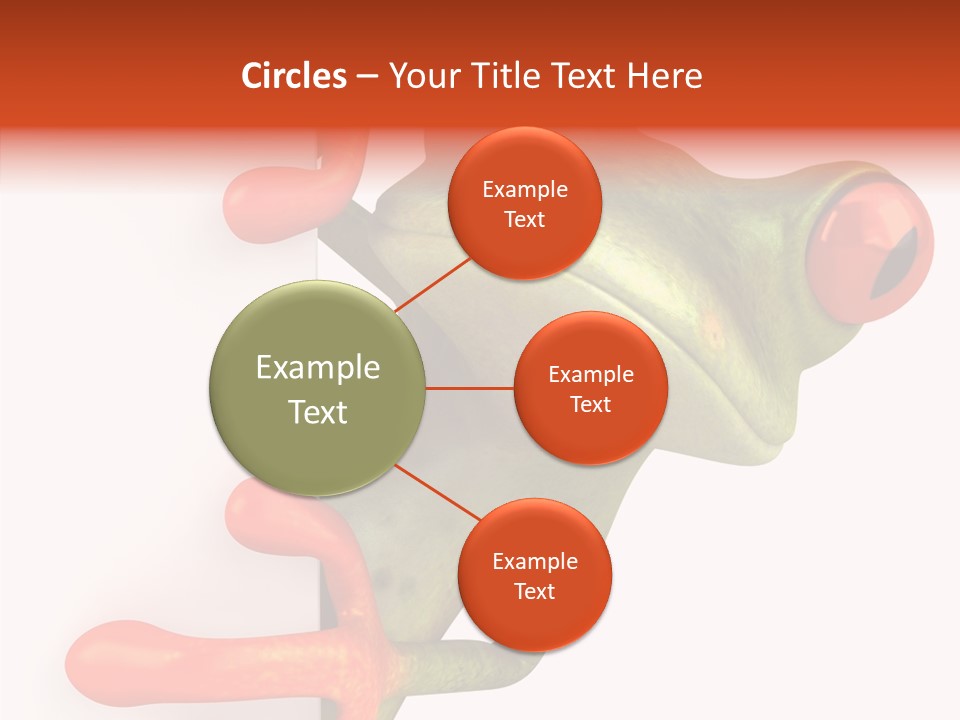 Circles – Your Title Text Here

Example Text

Example Text

Example Text

Example Text